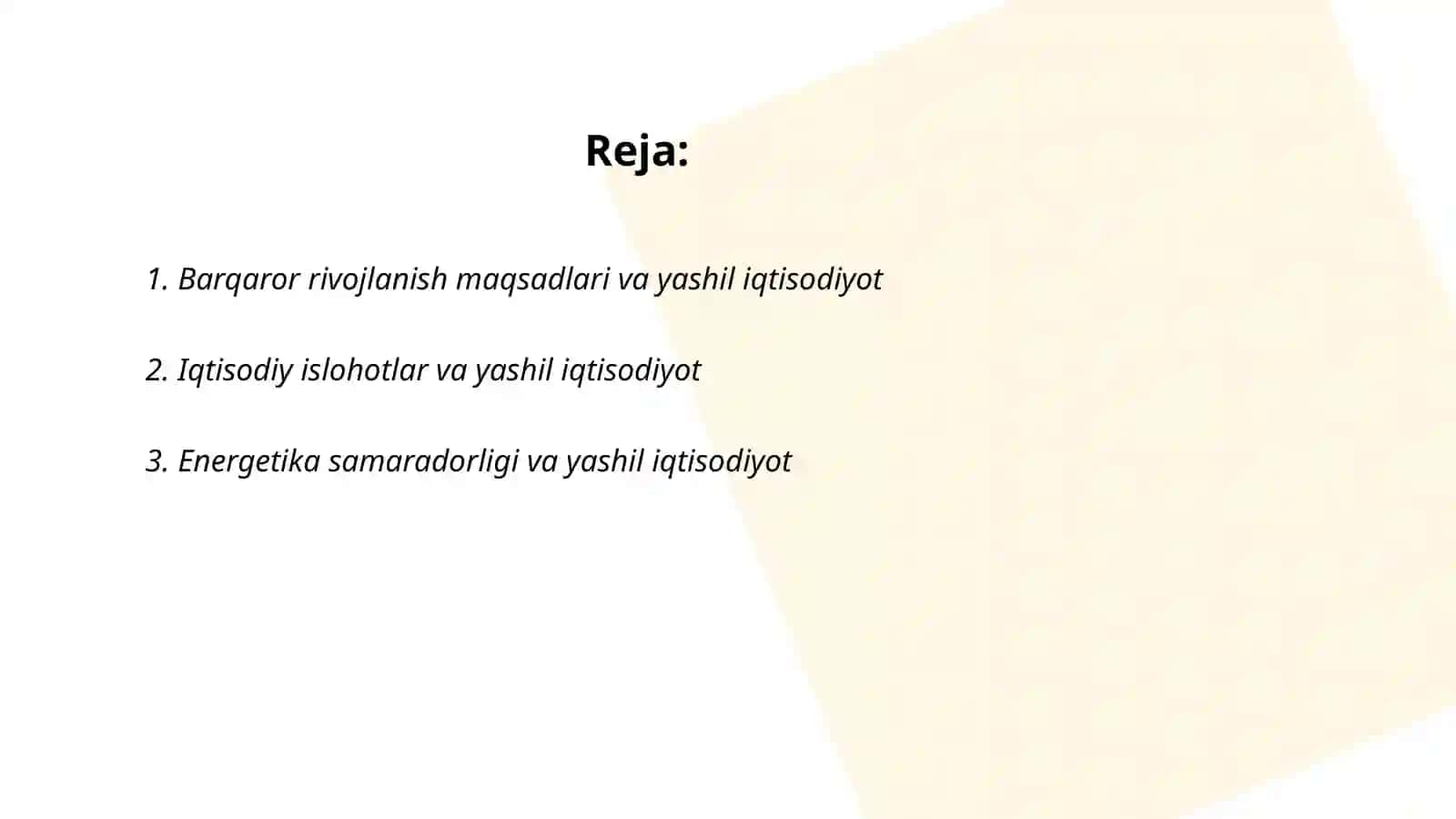 Reja:

1. Barqaror rivojlanish maqsadlari va yashil iqtisodiyot

2. Iqtisodiy islohotlar va yashil iqtisodiyot

3. Energetika samaradorligi va yashil iqtisodiyot